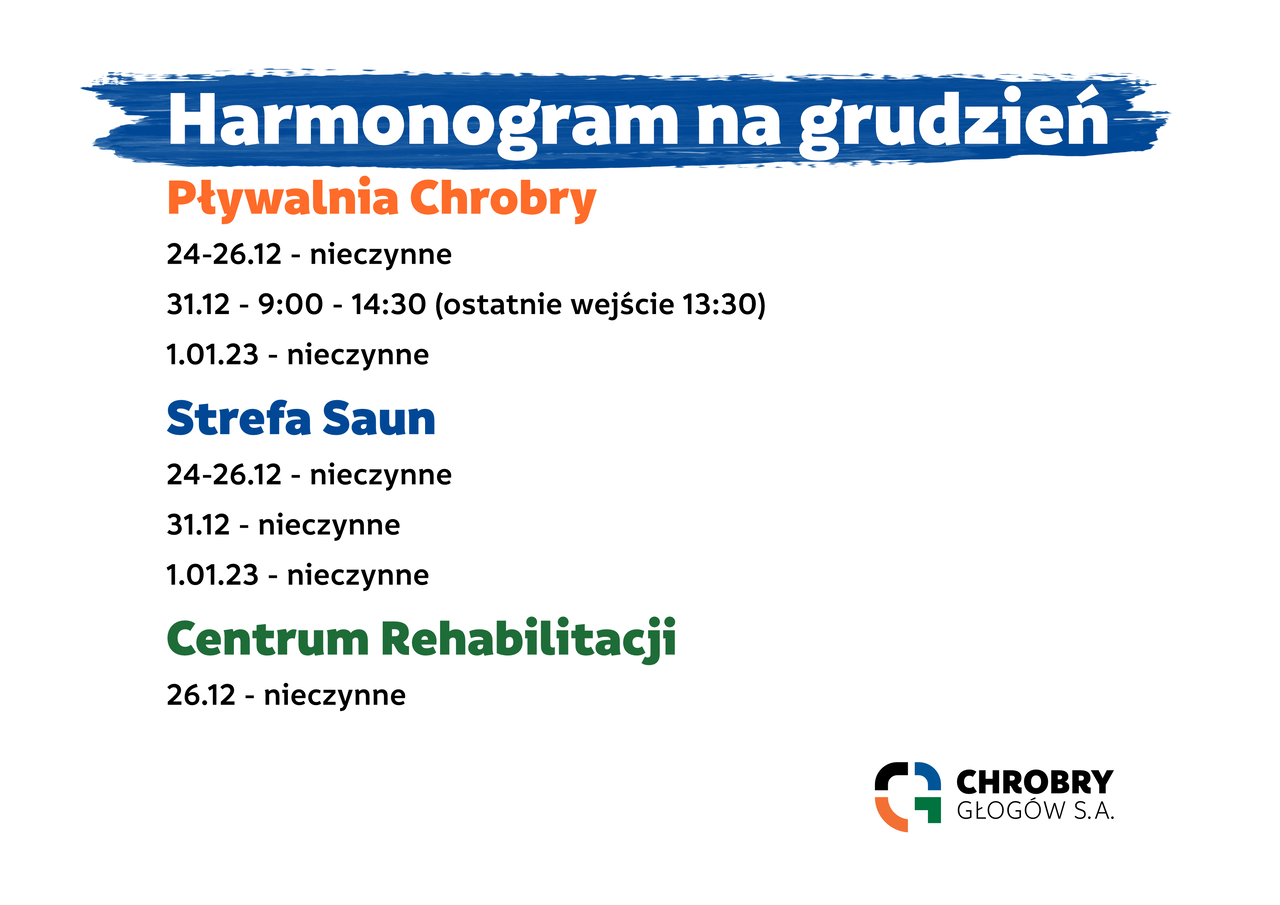 Harmonogram na grudzień

Pływalnia Chrobry

24-26.12 - nieczynne

31.12 - 9:00 - 14:30 (ostatnie wejście 13:30)

1.01.23 - nieczynne

Strefa Saun

24-26.12 - nieczynne

31.12 - nieczynne

1.01.23 - nieczynne

Centrum Rehabilitacji

26.12 - nieczynne

CHROBRY
GŁOGÓW S.A.